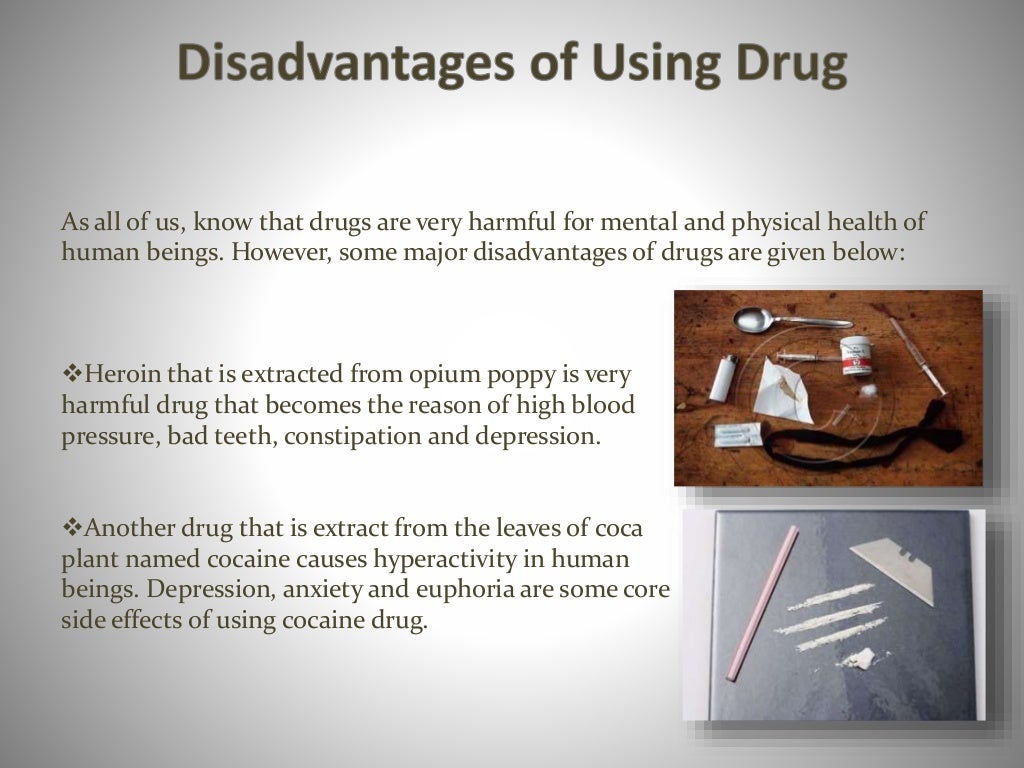 Disadvantages of Using Drug

As all of us, know that drugs are very harmful for mental and physical health of human beings. However, some major disadvantages of drugs are given below:

❖Heroin that is extracted from opium poppy is very harmful drug that becomes the reason of high blood pressure, bad teeth, constipation and depression.

❖Another drug that is extract from the leaves of coca plant named cocaine causes hyperactivity in human beings. Depression, anxiety and euphoria are some core side effects of using cocaine drug.